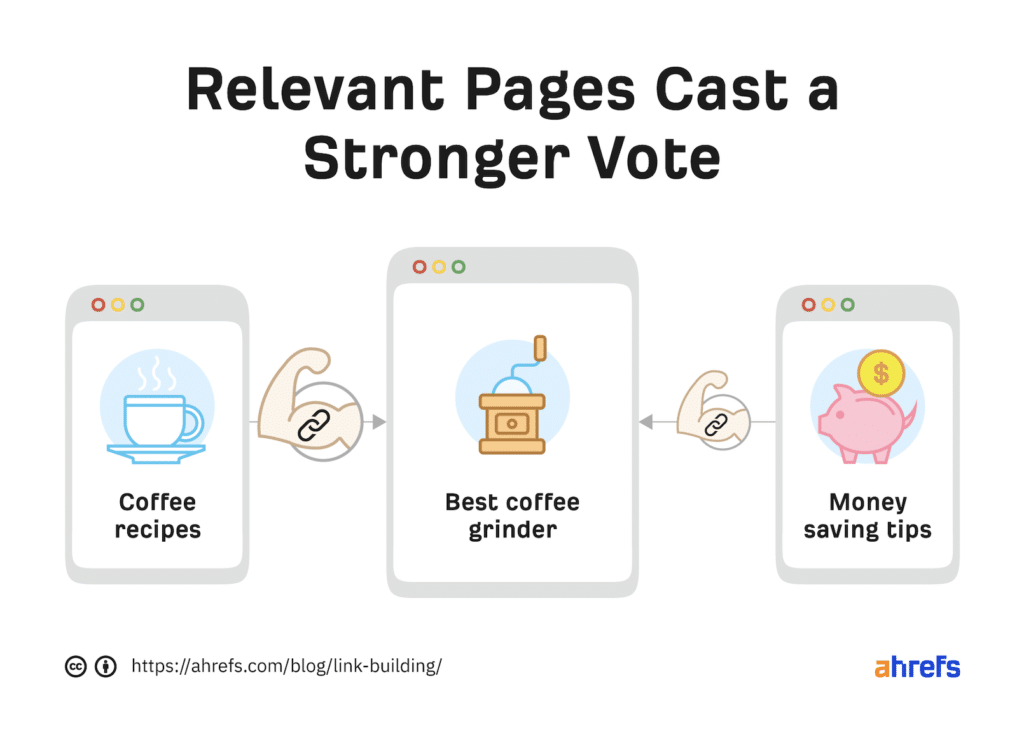 Relevant Pages Cast a Stronger Vote

Coffee recipes

Best coffee grinder

$

Money saving tips

https://ahrefs.com/blog/link-building/

ahrefs